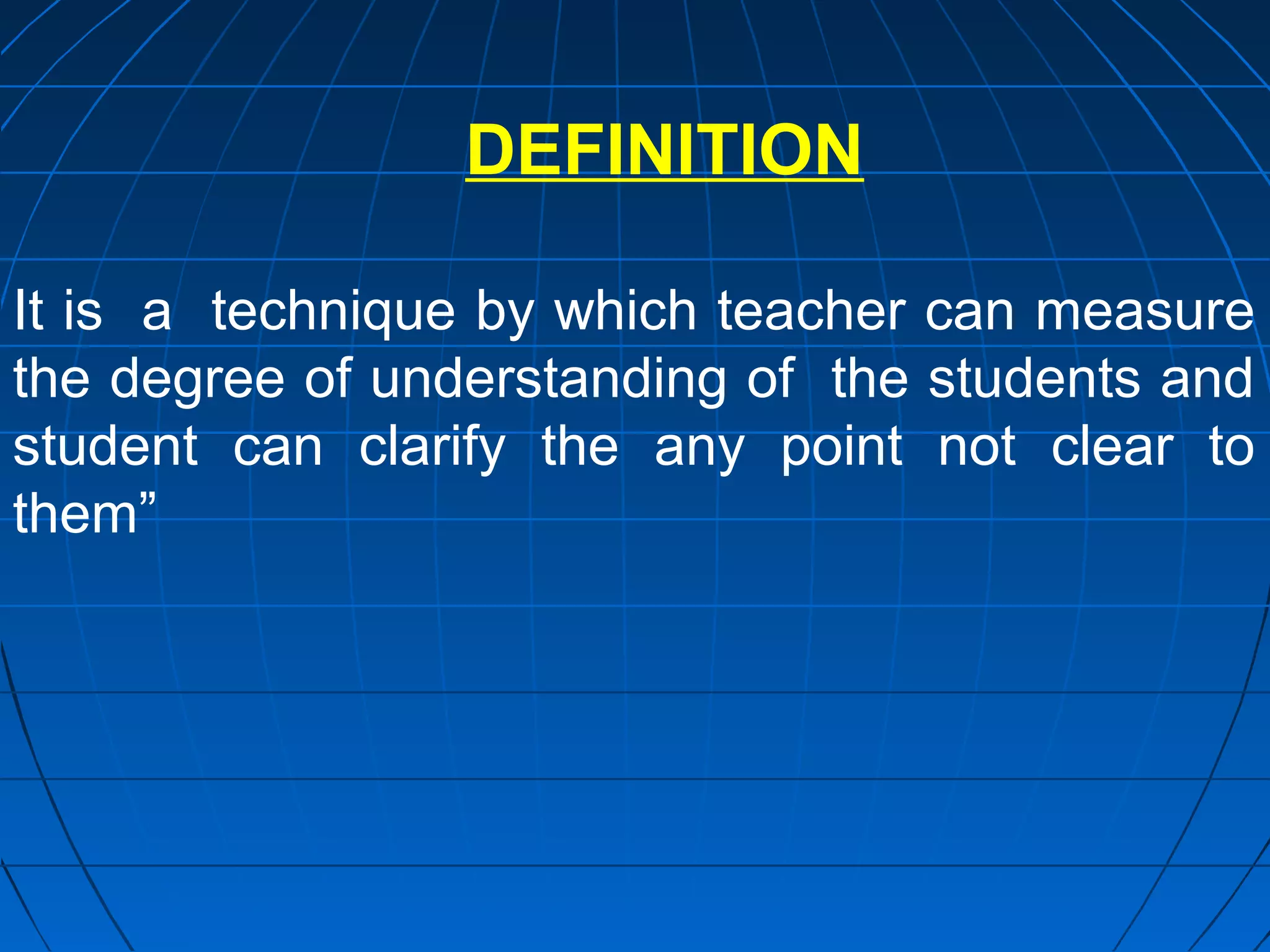 DEFINITION

It is a technique by which teacher can measure the degree of understanding of the students and student can clarify the any point not clear to them”